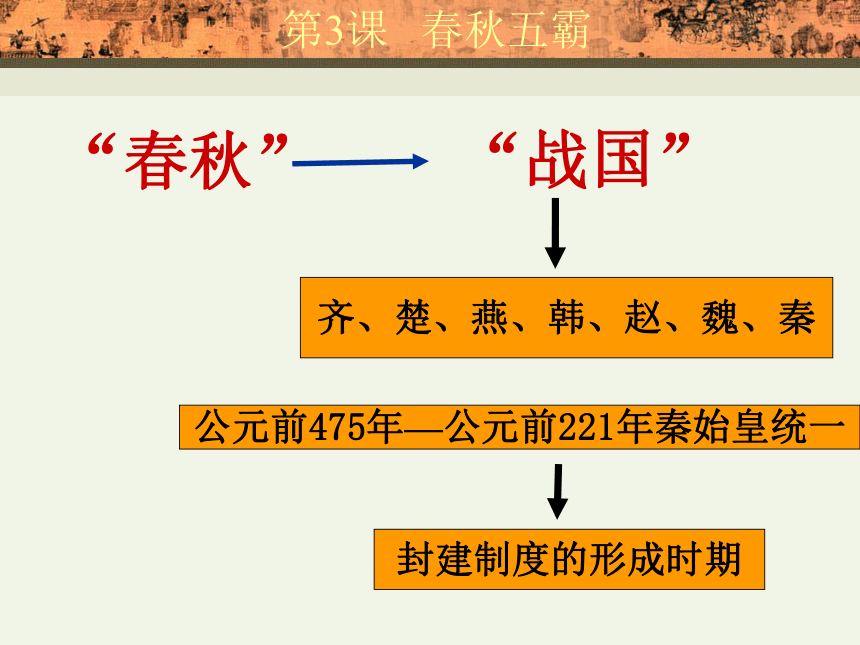 第3课　春秋五霸

“春秋”　“战国”

齐、楚、燕、韩、赵、魏、秦

公元前475年—公元前221年秦始皇统一

封建制度的形成时期